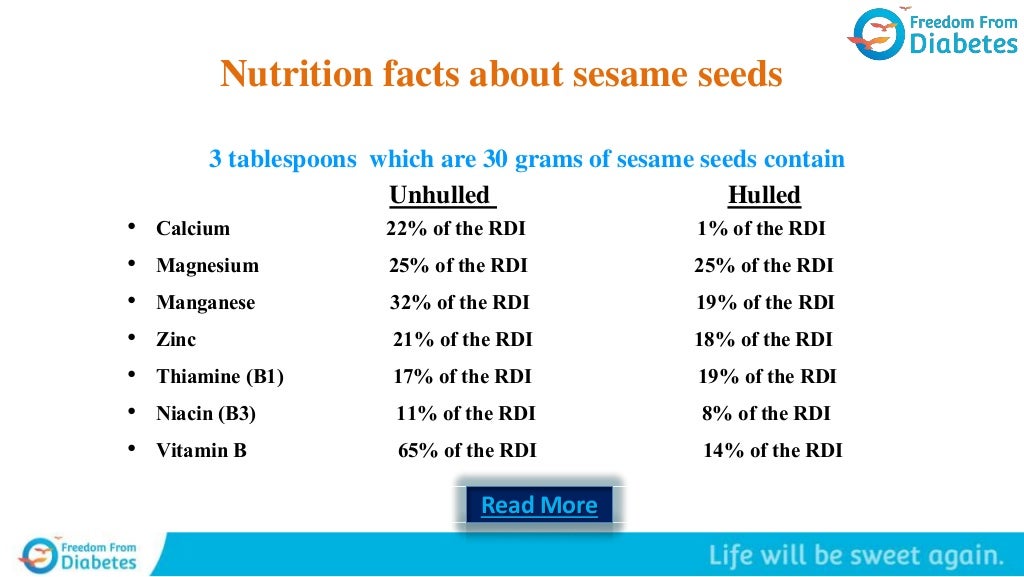 Freedom From Diabetes

Nutrition facts about sesame seeds

3 tablespoons which are 30 grams of sesame seeds contain

| | Unhulled | Hulled |
|---|---|---|
| • Calcium | 22% of the RDI | 1% of the RDI |
| • Magnesium | 25% of the RDI | 25% of the RDI |
| • Manganese | 32% of the RDI | 19% of the RDI |
| • Zinc | 21% of the RDI | 18% of the RDI |
| • Thiamine (B1) | 17% of the RDI | 19% of the RDI |
| • Niacin (B3) | 11% of the RDI | 8% of the RDI |
| • Vitamin B | 65% of the RDI | 14% of the RDI |

Read More

Freedom From Diabetes

Life will be sweet again.